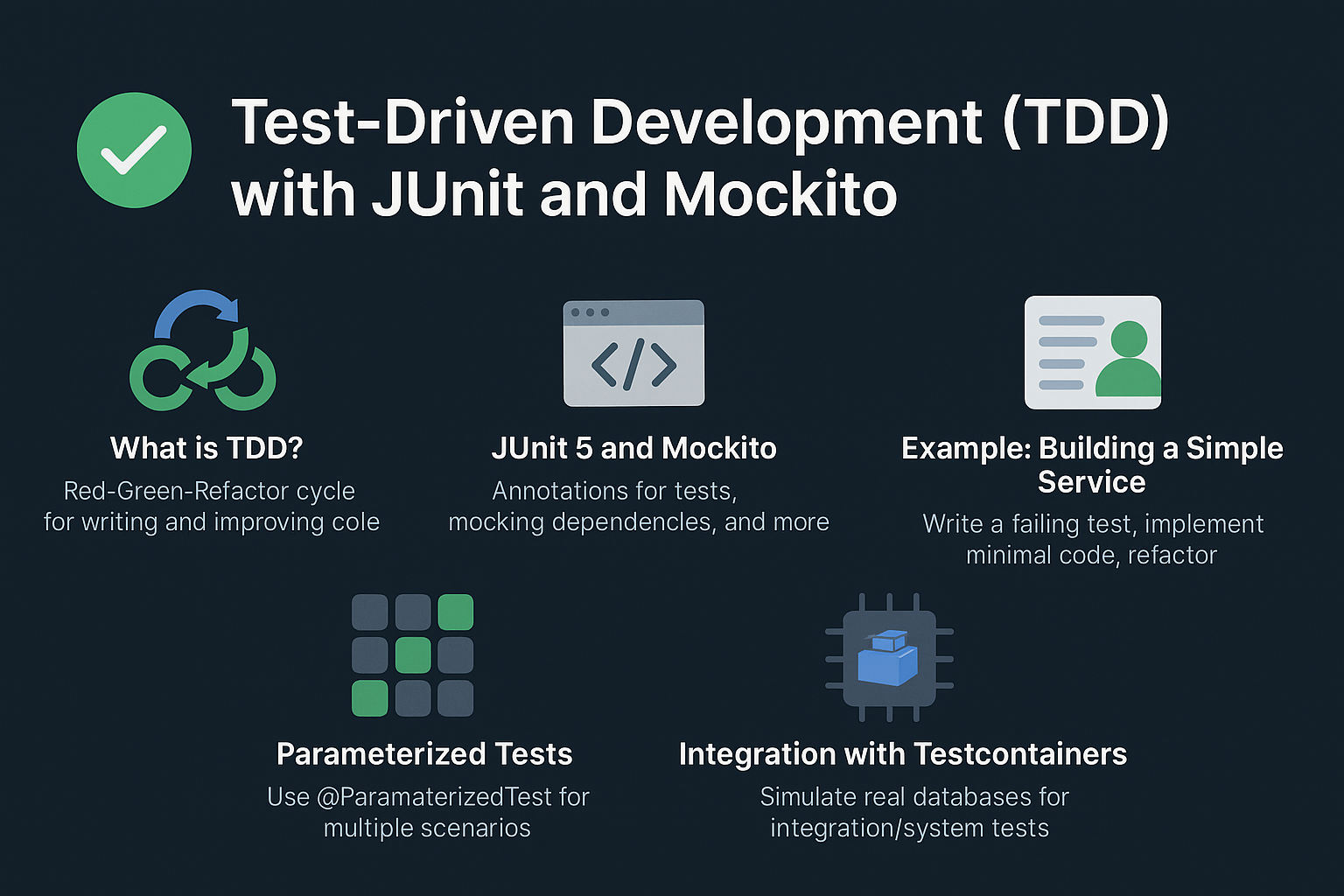 Test-Driven Development (TDD) with JUnit and Mockito

What is TDD?
Red-Green-Refactor cycle for writing and improving cole

JUnit 5 and Mockito
Annotations for tests, mocking dependencles, and more

Example: Building a Simple Service
Write a failing test, implement minimal code, refactor

Parameterized Tests
Use @ParamaterizedTest for multiple scenarios

Integration with Testcontainers
Simulate real databases for integration/system tests